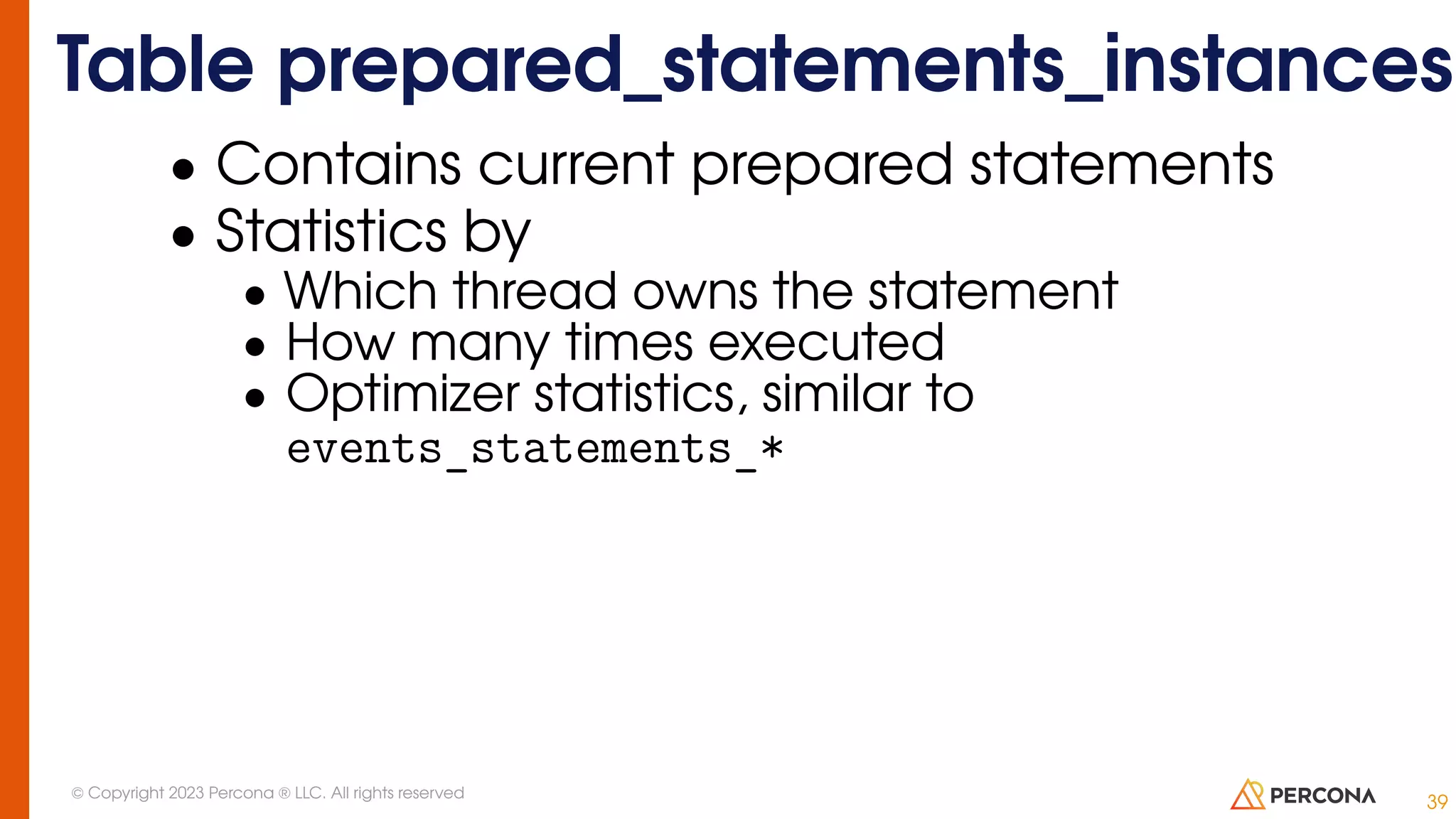 Table prepared_statements_instances

• Contains current prepared statements
• Statistics by
  • Which thread owns the statement
  • How many times executed
  • Optimizer statistics, similar to events_statements_*

© Copyright 2023 Percona ® LLC. All rights reserved

PERCONA

39